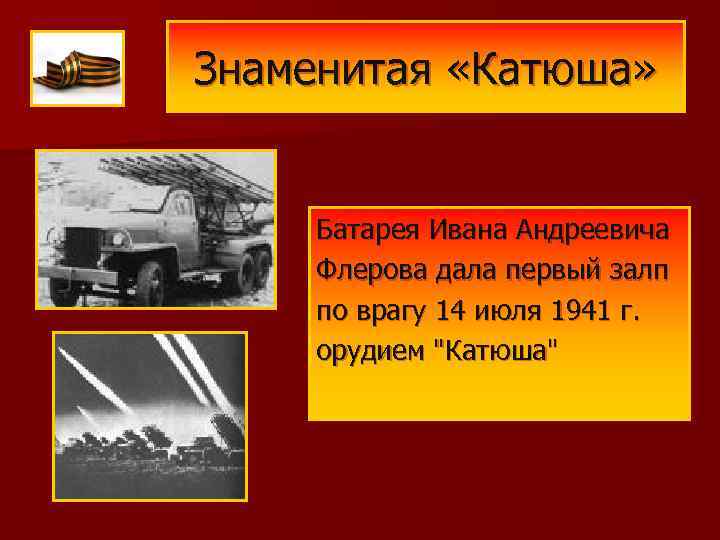 Знаменитая «Катюша»

Батарея Ивана Андреевича Флерова дала первый залп по врагу 14 июля 1941 г. орудием "Катюша"